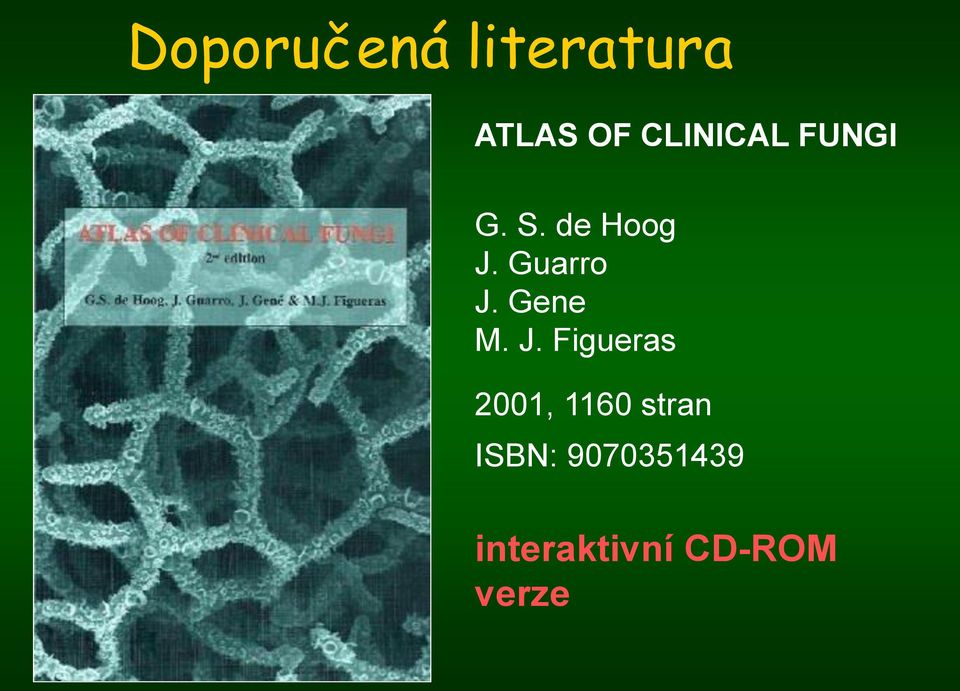 Doporučená literatura

ATLAS OF CLINICAL FUNGI
2nd edition
G.S. de Hoog, J. Guarro, J. Gené & M.J. Figueras

ATLAS OF CLINICAL FUNGI

G. S. de Hoog
J. Guarro
J. Gene
M. J. Figueras

2001, 1160 stran

ISBN: 9070351439

interaktivní CD-ROM verze